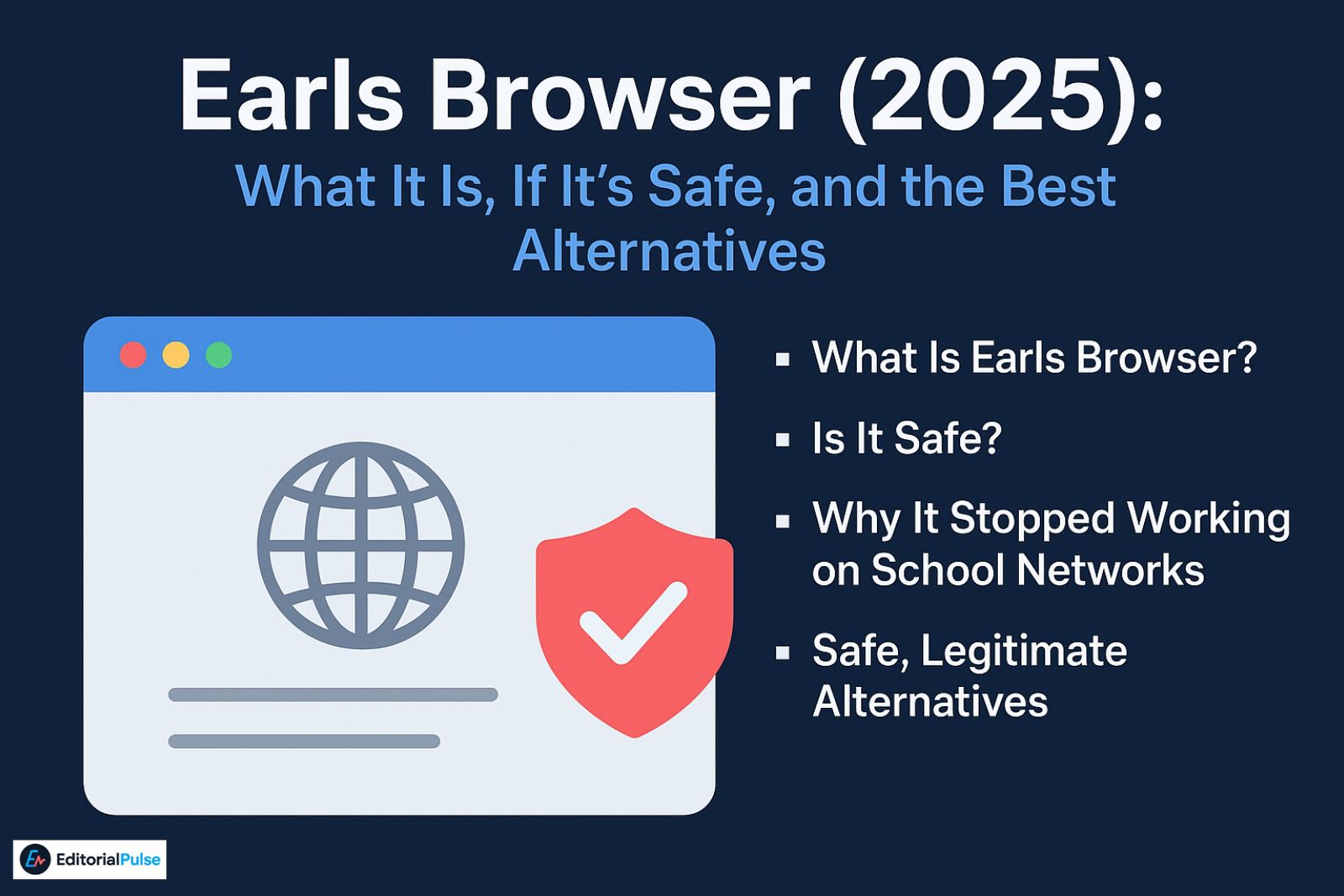 Earls Browser (2025):
What It Is, If It's Safe, and the Best Alternatives

▪ What Is Earls Browser?
▪ Is It Safe?
▪ Why It Stopped Working on School Networks
▪ Safe, Legitimate Alternatives

EditorialPulse